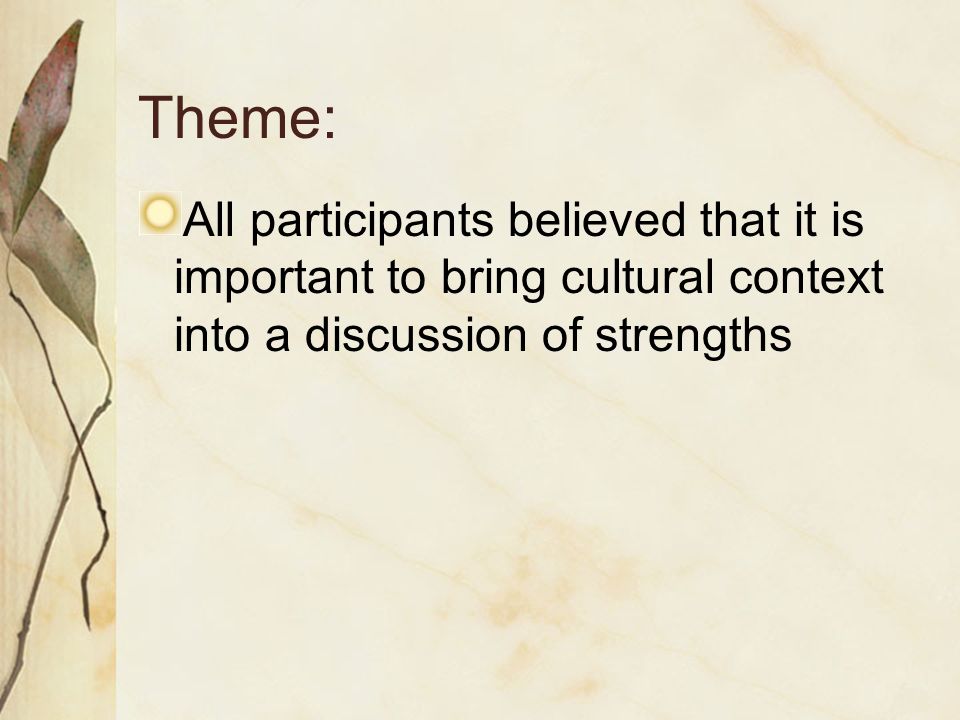 Theme:

All participants believed that it is important to bring cultural context into a discussion of strengths